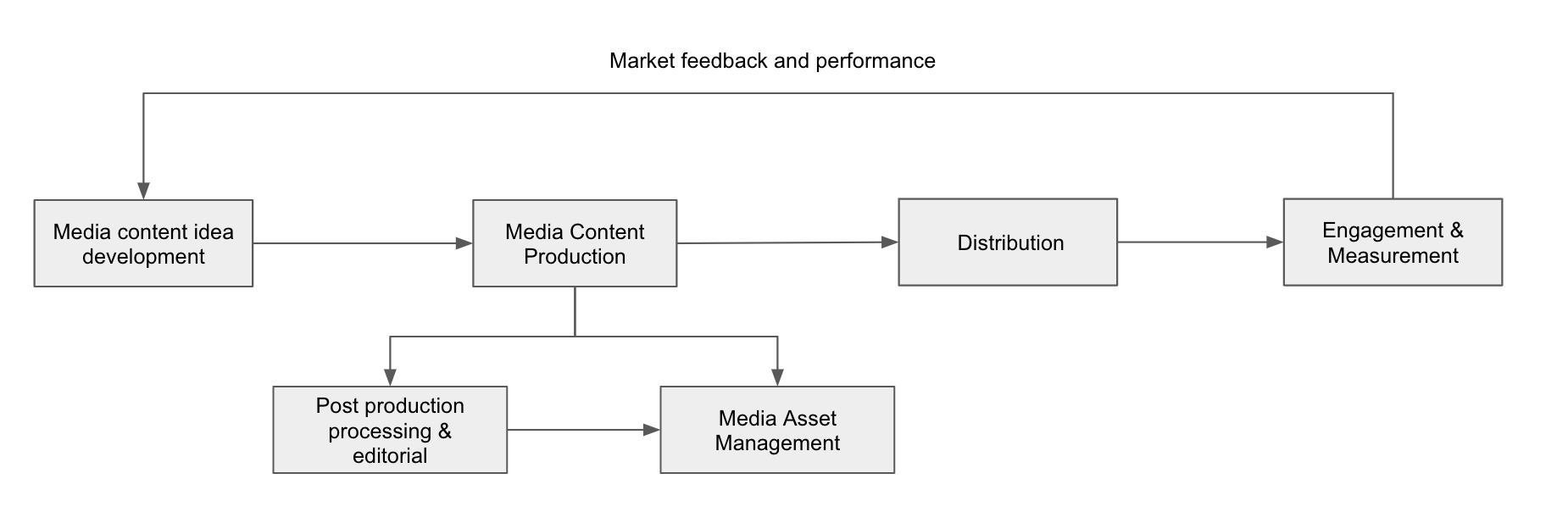 Market feedback and performance

Media content idea development

Media Content Production

Distribution

Engagement & Measurement

Post production processing & editorial

Media Asset Management